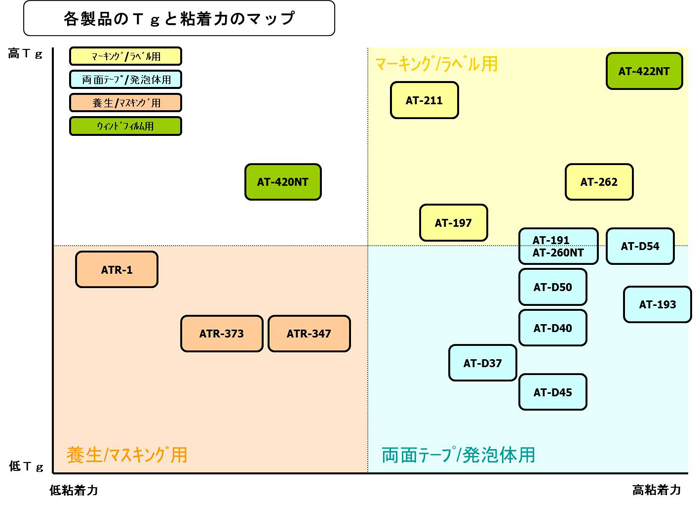 各製品のＴｇと粘着力のマップ

高Ｔｇ

ﾏｰｷﾝｸﾞ/ﾗﾍﾞﾙ用
両面ﾃｰﾌﾟ/発泡体用
養生/ﾏｽｷﾝｸﾞ用
ｳｨﾝﾄﾞﾌｨﾙﾑ用

ﾏｰｷﾝｸﾞ/ﾗﾍﾞﾙ用

AT-422NT

AT-211

AT-420NT

AT-262

AT-197

AT-191
AT-260NT

AT-D54

ATR-1

AT-D50

AT-193

ATR-373

ATR-347

AT-D40

AT-D37

AT-D45

養生/ﾏｽｷﾝｸﾞ用

両面ﾃｰﾌﾟ/発泡体用

低Ｔｇ

低粘着力

高粘着力